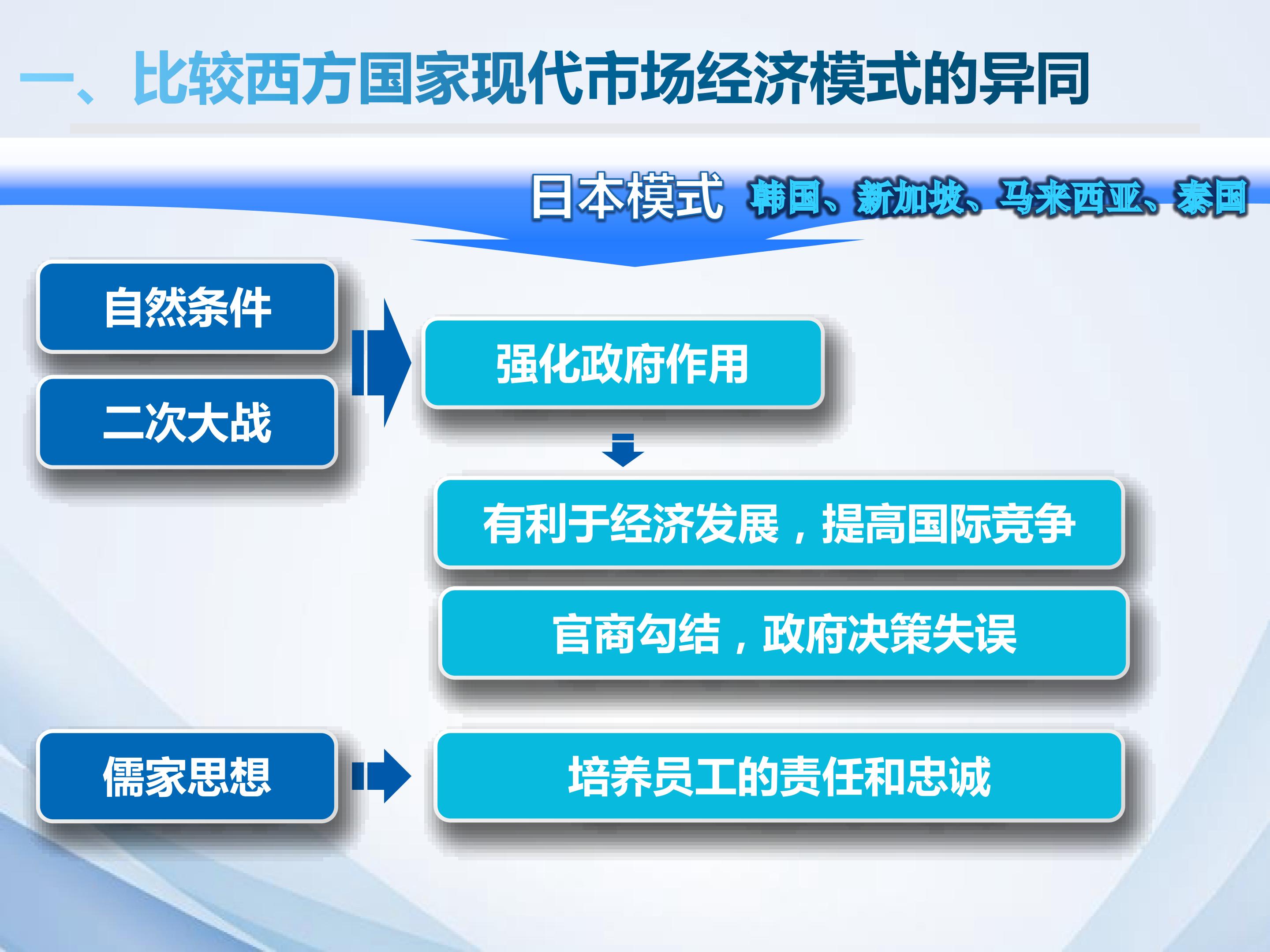 一、比较西方国家现代市场经济模式的异同

日本模式 韩国、新加坡、马来西亚、泰国

自然条件

二次大战

强化政府作用

有利于经济发展，提高国际竞争

官商勾结，政府决策失误

儒家思想

培养员工的责任和忠诚